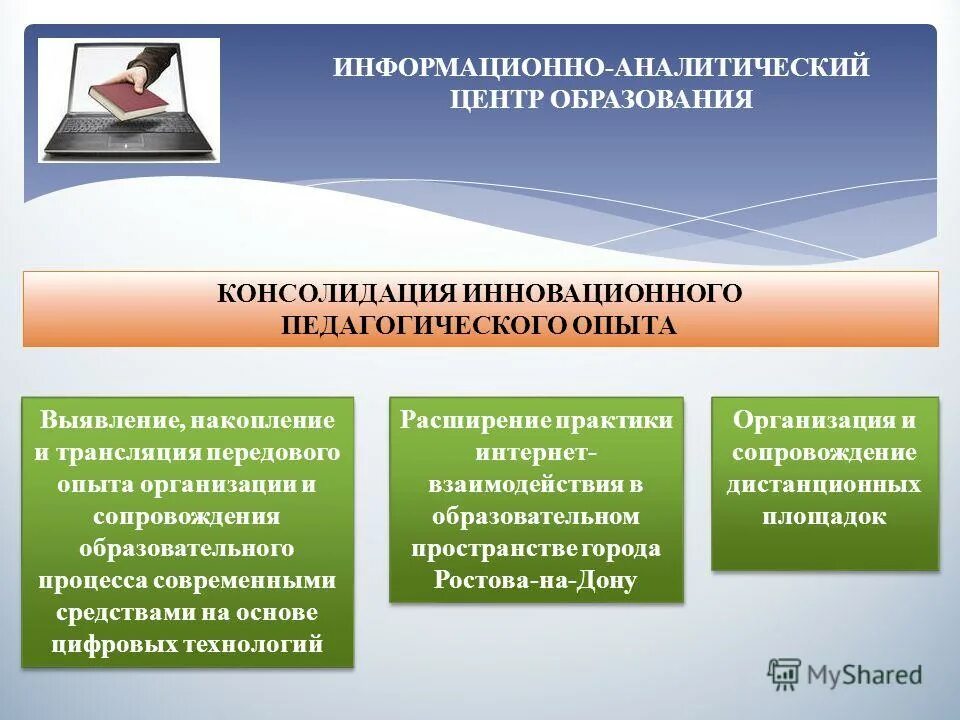 ИНФОРМАЦИОННО-АНАЛИТИЧЕСКИЙ ЦЕНТР ОБРАЗОВАНИЯ

КОНСОЛИДАЦИЯ ИННОВАЦИОННОГО ПЕДАГОГИЧЕСКОГО ОПЫТА

Выявление, накопление и трансляция передового опыта организации и сопровождения образовательного процесса современными средствами на основе цифровых технологий

Расширение практики интернет-взаимодействия в образовательном пространстве города Ростова-на-Дону

Организация и сопровождение дистанционных площадок

MyShared